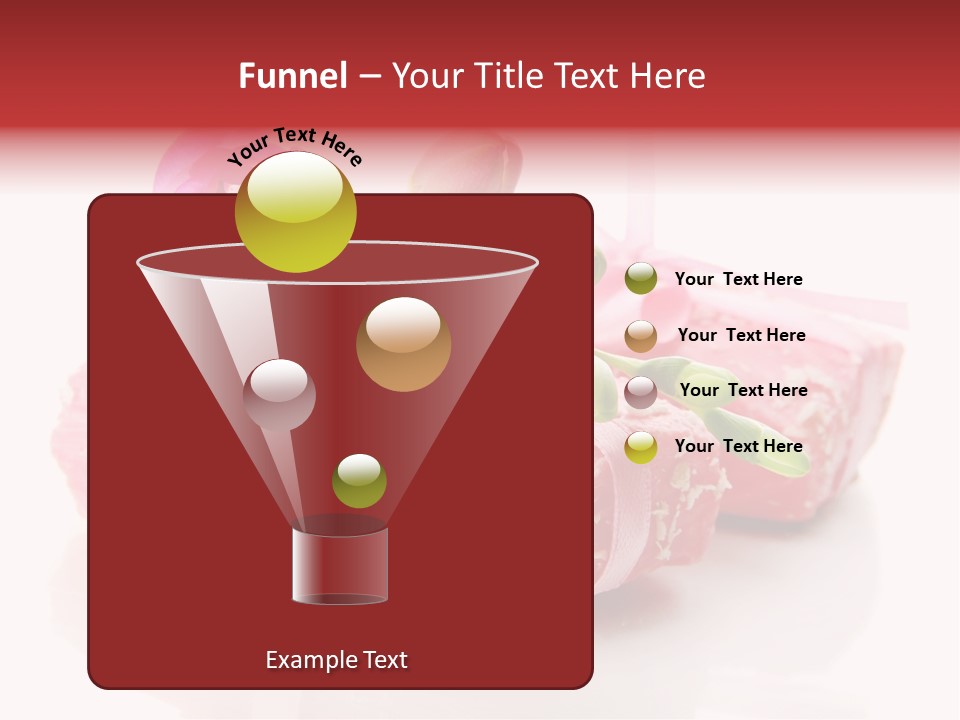 Funnel – Your Title Text Here

Your Text Here

Your Text Here

Your Text Here

Your Text Here

Your Text Here

Example Text